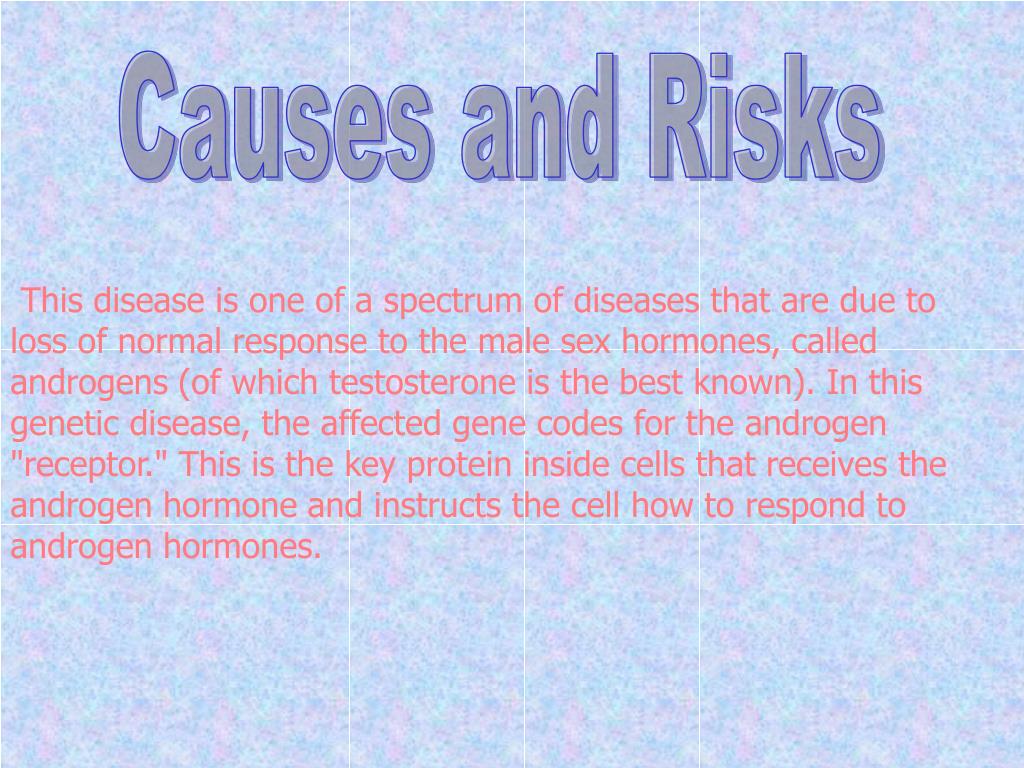 Causes and Risks

This disease is one of a spectrum of diseases that are due to loss of normal response to the male sex hormones, called androgens (of which testosterone is the best known). In this genetic disease, the affected gene codes for the androgen "receptor." This is the key protein inside cells that receives the androgen hormone and instructs the cell how to respond to androgen hormones.